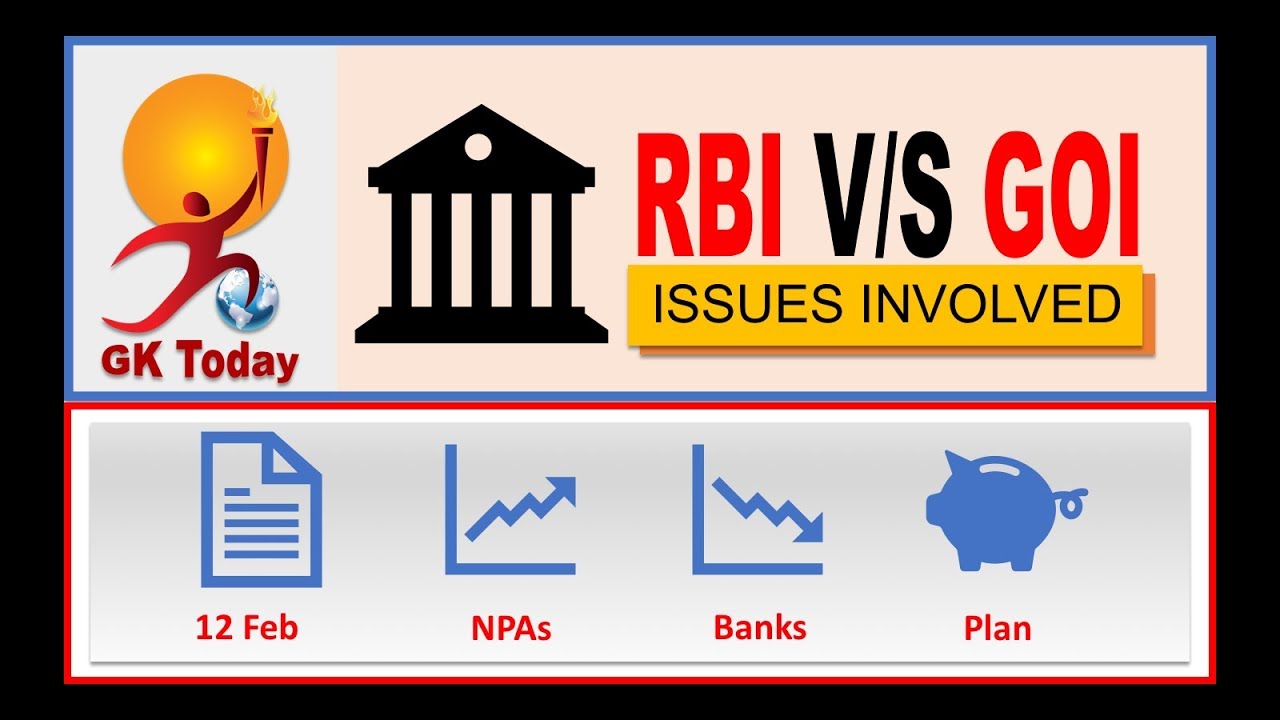 GK Today

RBI V/S GOI

ISSUES INVOLVED

12 Feb

NPAs

Banks

Plan